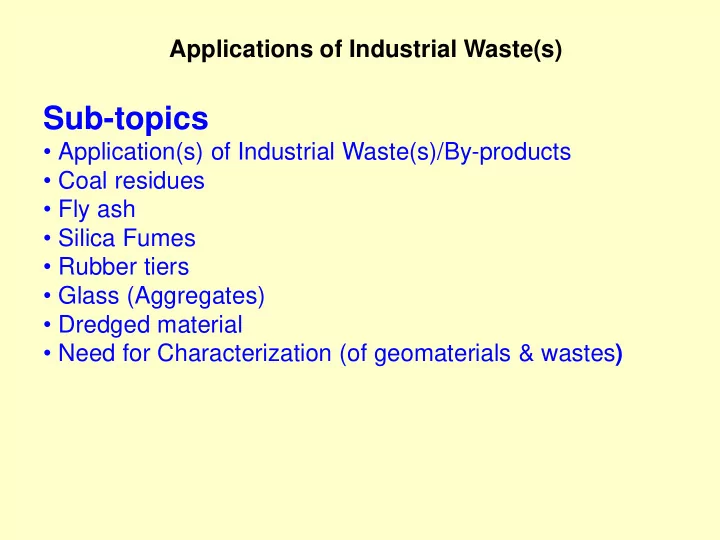 Applications of Industrial Waste(s)

Sub-topics
• Application(s) of Industrial Waste(s)/By-products
• Coal residues
• Fly ash
• Silica Fumes
• Rubber tiers
• Glass (Aggregates)
• Dredged material
• Need for Characterization (of geomaterials & wastes)